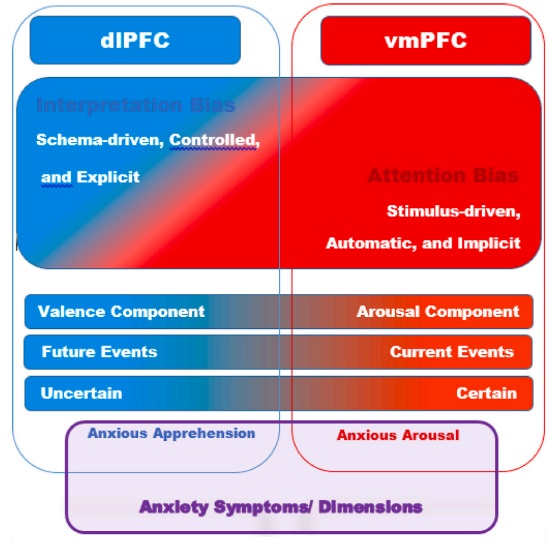 dlPFC

vmPFC

Interpretation Bias

Schema-driven, Controlled, and Explicit

Attention Bias

Stimulus-driven, Automatic, and Implicit

Valence Component

Arousal Component

Future Events

Current Events

Uncertain

Certain

Anxious Apprehension

Anxious Arousal

Anxiety Symptoms/ Dimensions